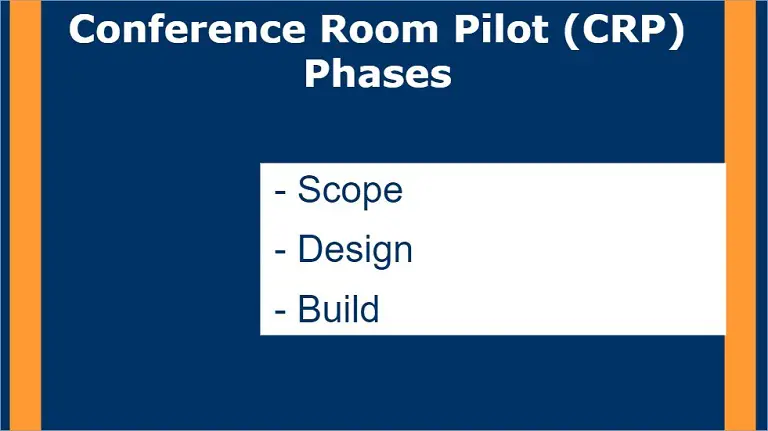 Conference Room Pilot (CRP) Phases

- Scope
- Design
- Build